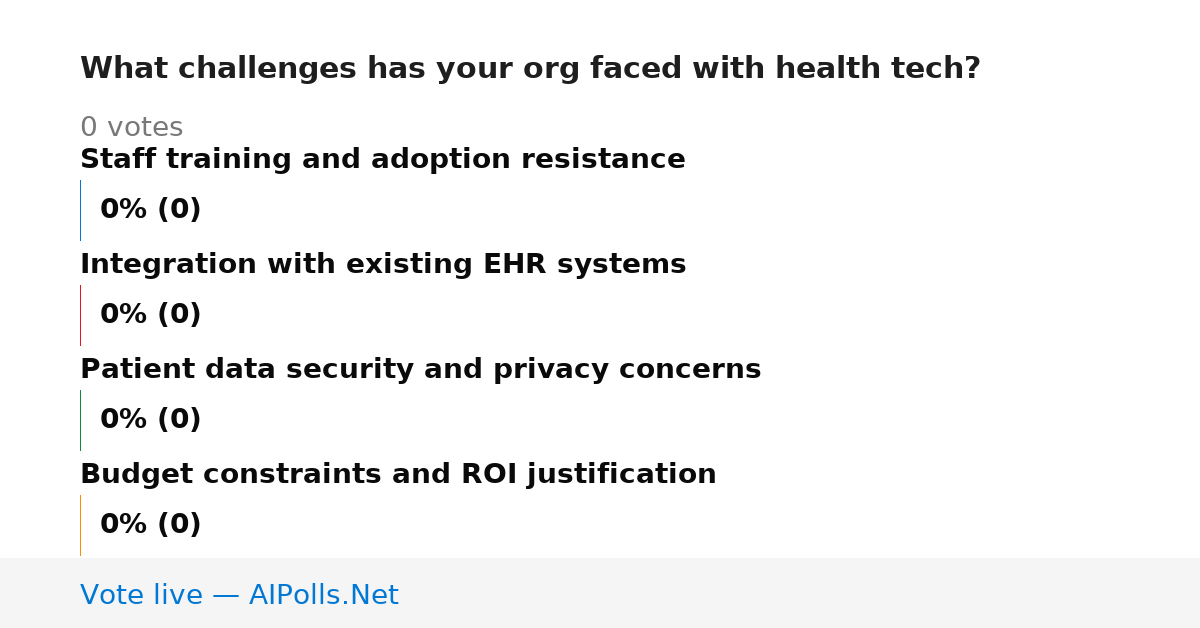 What challenges has your org faced with health tech?

0 votes

Staff training and adoption resistance

0% (0)

Integration with existing EHR systems

0% (0)

Patient data security and privacy concerns

0% (0)

Budget constraints and ROI justification

0% (0)

Vote live — AIPolls.Net